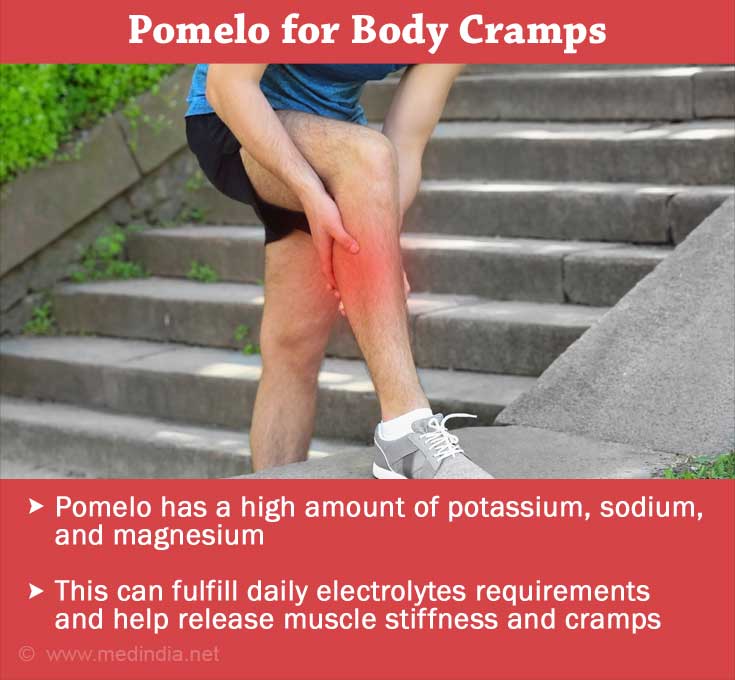 Pomelo for Body Cramps

➤ Pomelo has a high amount of potassium, sodium, and magnesium

➤ This can fulfill daily electrolytes requirements and help release muscle stiffness and cramps

© www.medindia.net